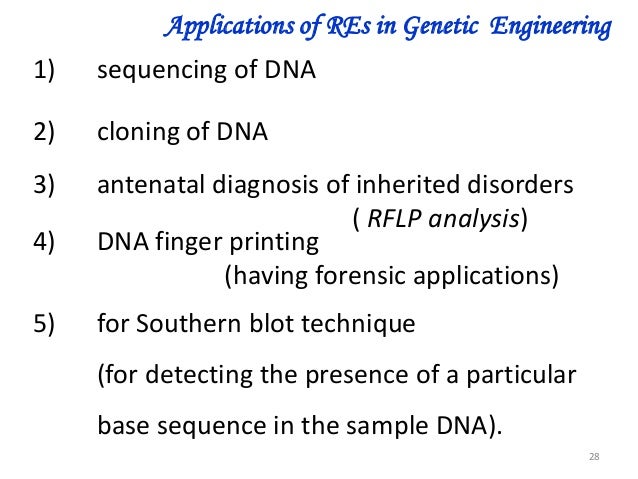 Applications of REs in Genetic Engineering

1) sequencing of DNA

2) cloning of DNA

3) antenatal diagnosis of inherited disorders
( RFLP analysis)

4) DNA finger printing
(having forensic applications)

5) for Southern blot technique

(for detecting the presence of a particular

base sequence in the sample DNA).

28